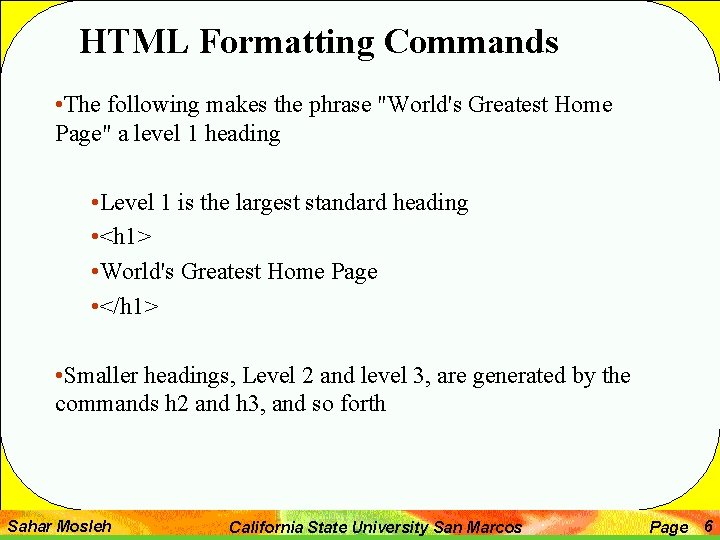 HTML Formatting Commands

•The following makes the phrase "World's Greatest Home Page" a level 1 heading

•Level 1 is the largest standard heading
•<h1>
•World's Greatest Home Page
•</h1>

•Smaller headings, Level 2 and level 3, are generated by the commands h2 and h3, and so forth

Sahar Mosleh California State University San Marcos Page 6